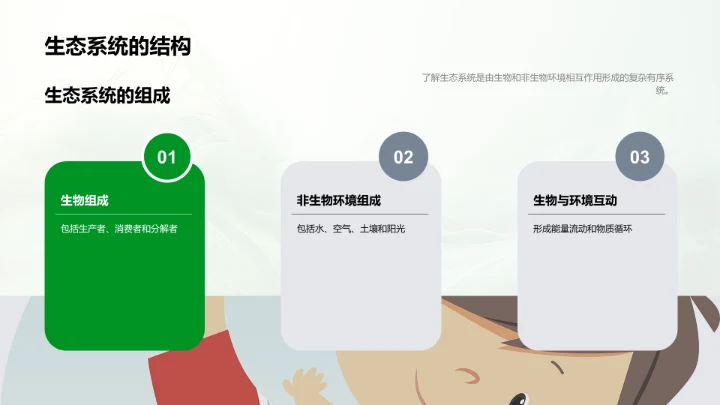 生态系统的结构

生态系统的组成

了解生态系统是由生物和非生物环境相互作用形成的复杂有序系统。

01

生物组成

包括生产者、消费者和分解者

02

非生物环境组成

包括水、空气、土壤和阳光

03

生物与环境互动

形成能量流动和物质循环